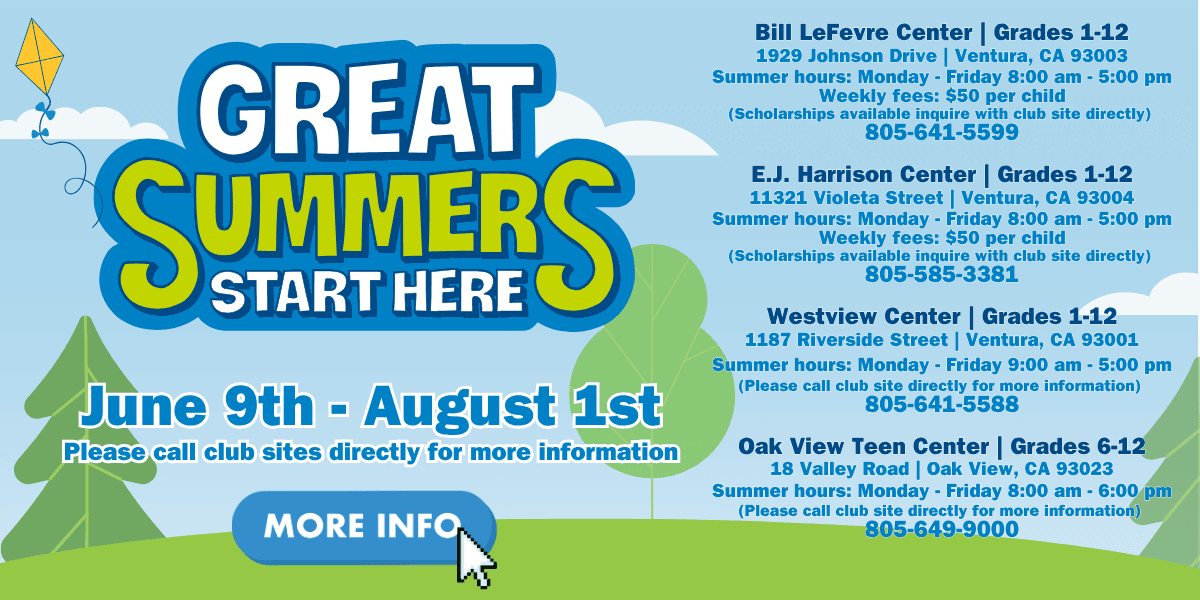 GREAT SUMMERS START HERE

June 9th - August 1st
Please call club sites directly for more information

MORE INFO

Bill LeFevre Center | Grades 1-12
1929 Johnson Drive | Ventura, CA 93003
Summer hours: Monday - Friday 8:00 am - 5:00 pm
Weekly fees: $50 per child
(Scholarships available inquire with club site directly)
805-641-5599

E.J. Harrison Center | Grades 1-12
11321 Violeta Street | Ventura, CA 93004
Summer hours: Monday - Friday 8:00 am - 5:00 pm
Weekly fees: $50 per child
(Scholarships available inquire with club site directly)
805-585-3381

Westview Center | Grades 1-12
1187 Riverside Street | Ventura, CA 93001
Summer hours: Monday - Friday 9:00 am - 5:00 pm
(Please call club site directly for more information)
805-641-5588

Oak View Teen Center | Grades 6-12
18 Valley Road | Oak View, CA 93023
Summer hours: Monday - Friday 8:00 am - 6:00 pm
(Please call club site directly for more information)
805-649-9000